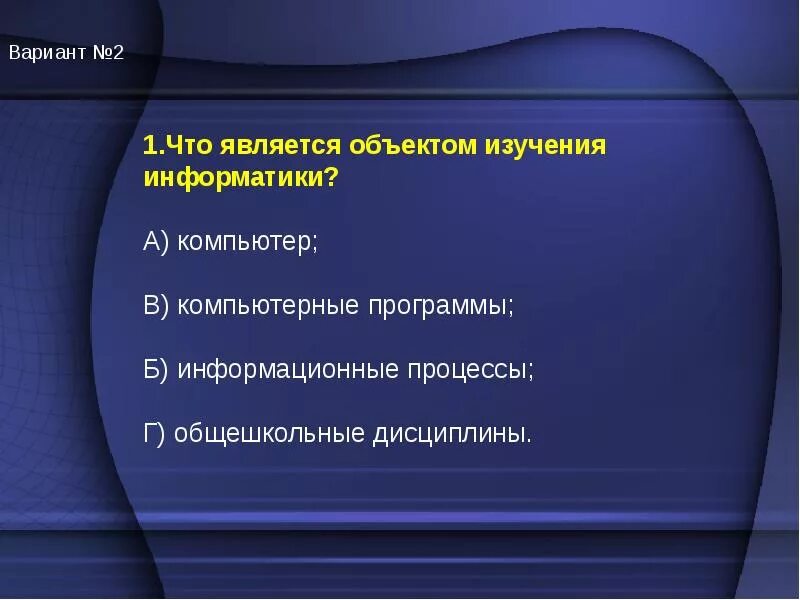 Вариант №2

1.Что является объектом изучения информатики?

А) компьютер;

В) компьютерные программы;

Б) информационные процессы;

Г) общешкольные дисциплины.